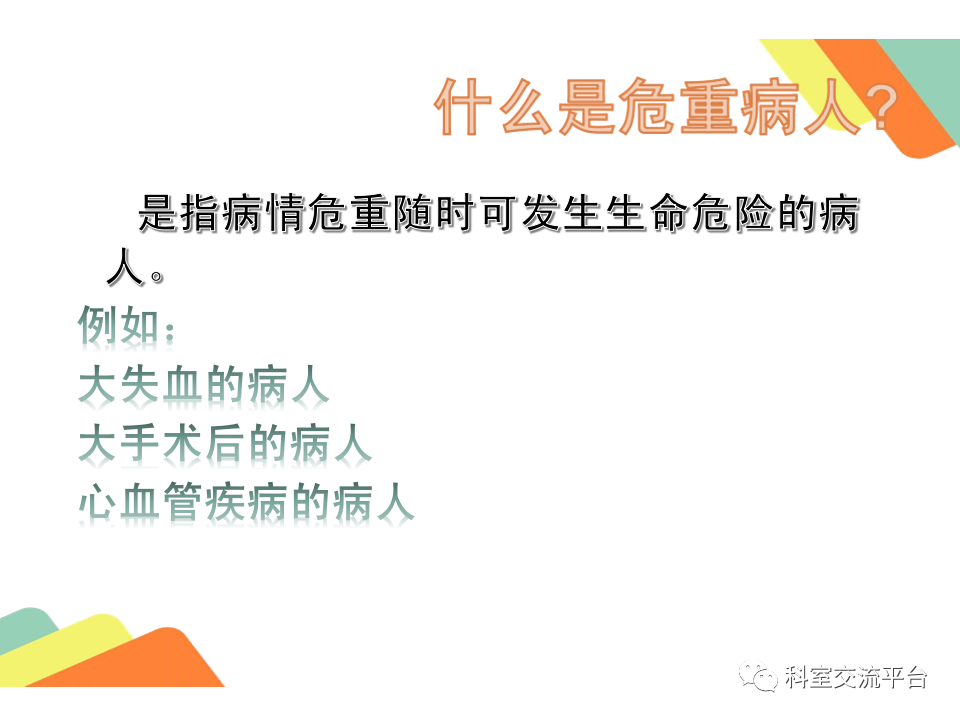 什么是危重病人？

是指病情危重随时可发生生命危险的病人。

例如：
大失血的病人
大手术后的病人
心血管疾病的病人

科室交流平台